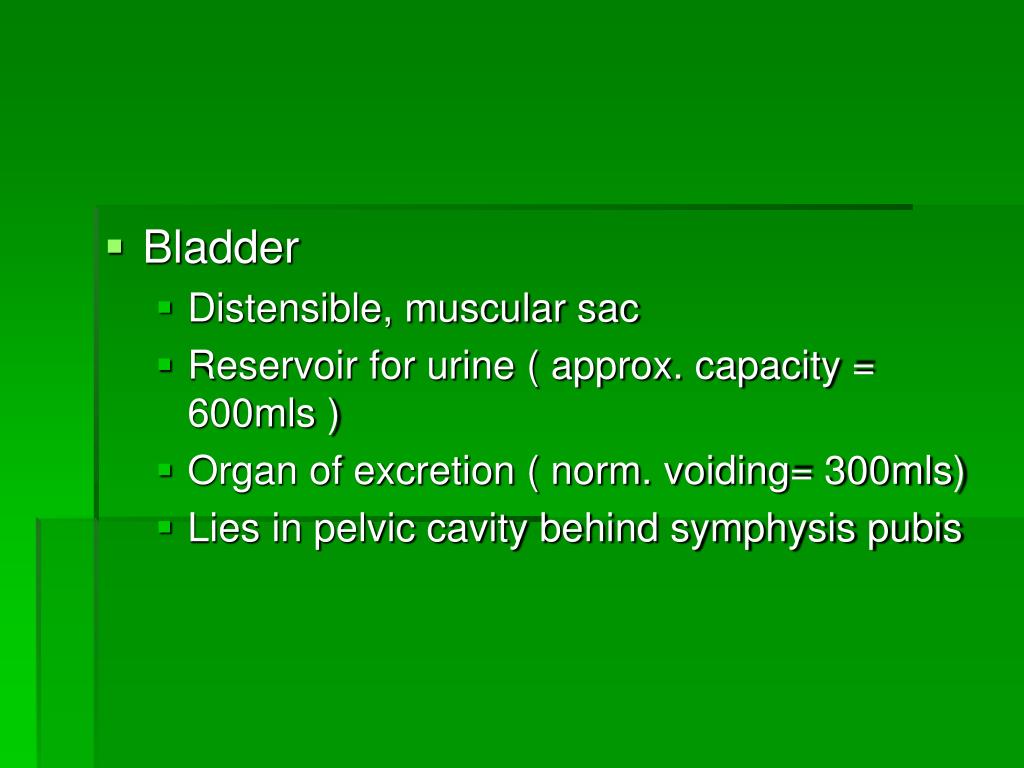 Bladder

Distensible, muscular sac

Reservoir for urine ( approx. capacity = 600mls )

Organ of excretion ( norm. voiding= 300mls)

Lies in pelvic cavity behind symphysis pubis